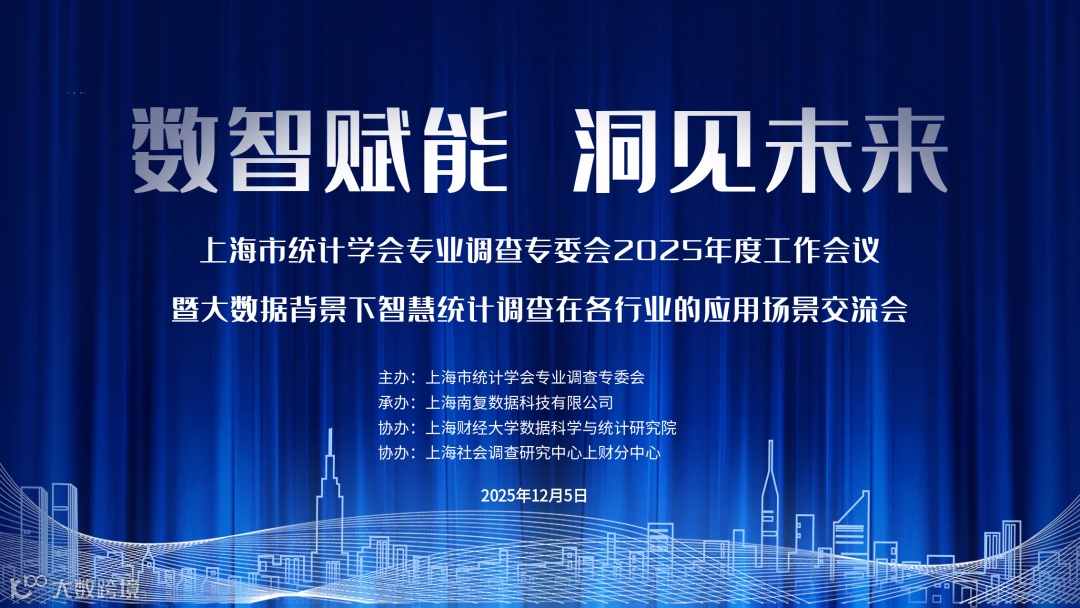 数智赋能 洞见未来

上海市统计学会专业调查专委会2025年度工作会议

暨大数据背景下智慧统计调查在各行业的应用场景交流会

主办：上海市统计学会专业调查专委会
承办：上海南复数据科技有限公司
协办：上海财经大学数据科学与统计研究院
协办：上海社会调查研究中心上财分中心

2025年12月5日

大数跨境